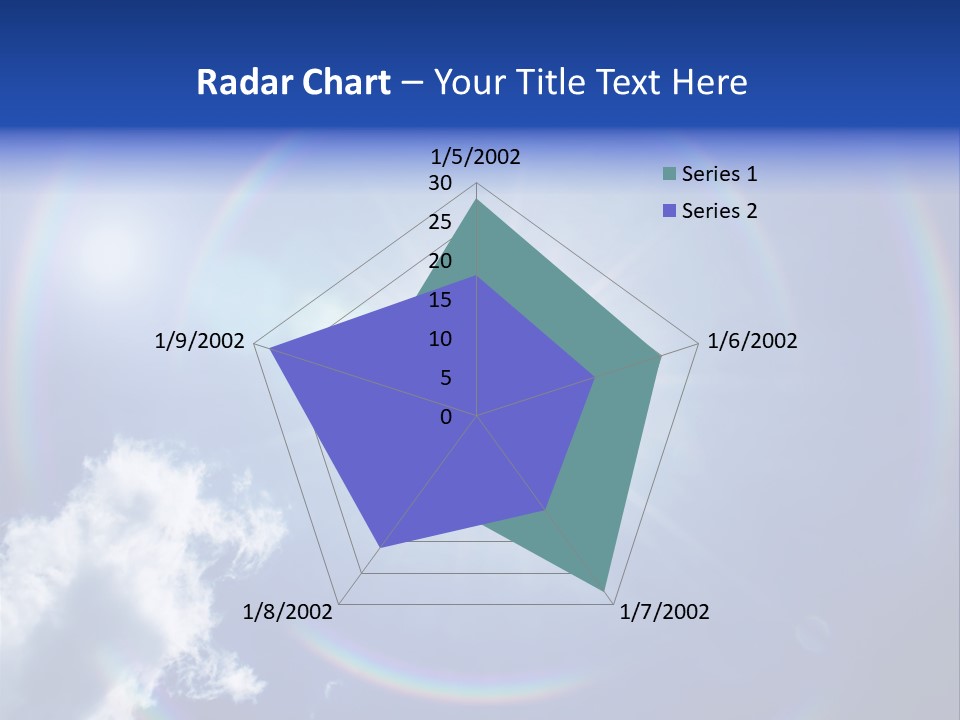 Radar Chart – Your Title Text Here

1/5/2002
30
25
20
15
10
5
0
1/6/2002
1/7/2002
1/8/2002
1/9/2002

Series 1
Series 2